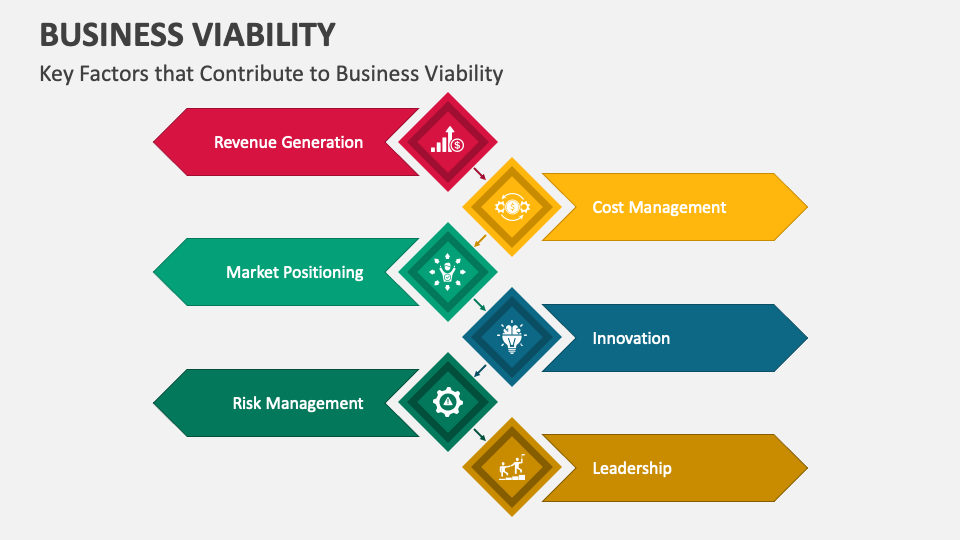 BUSINESS VIABILITY

Key Factors that Contribute to Business Viability

Revenue Generation

Cost Management

Market Positioning

Innovation

Risk Management

Leadership